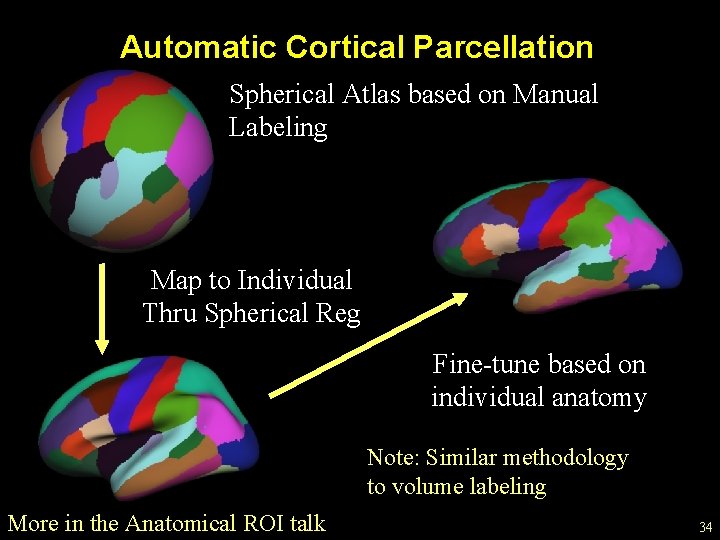 Automatic Cortical Parcellation

Spherical Atlas based on Manual Labeling

Map to Individual Thru Spherical Reg

Fine-tune based on individual anatomy

Note: Similar methodology to volume labeling

More in the Anatomical ROI talk

34